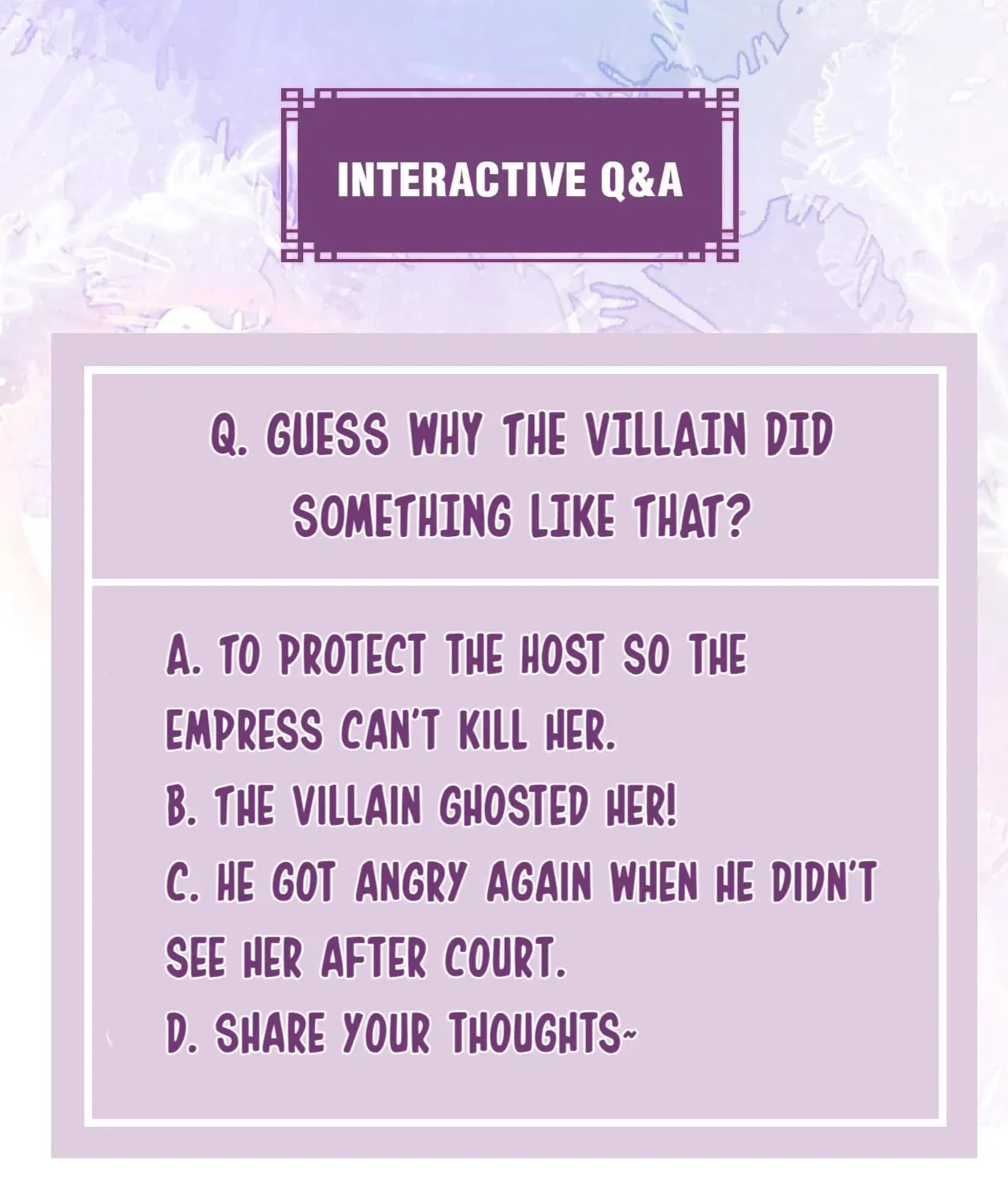 INTERACTIVE Q&A

Q. GUESS WHY THE VILLAIN DID SOMETHING LIKE THAT?

A. TO PROTECT THE HOST SO THE EMPRESS CAN'T KILL HER.
B. THE VILLAIN GHOSTED HER!
C. HE GOT ANGRY AGAIN WHEN HE DIDN'T SEE HER AFTER COURT.
D. SHARE YOUR THOUGHTS~